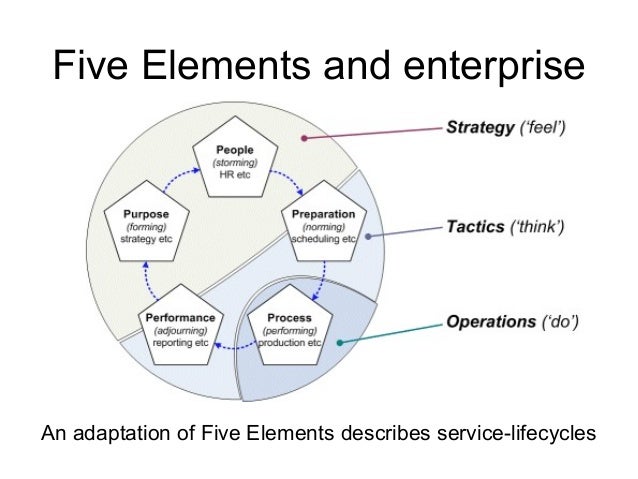 Five Elements and enterprise

People
(storming)
HR etc

Preparation
(norming)
scheduling etc

Process
(performing)
production etc

Performance
(adjourning)
reporting etc

Purpose
(forming)
strategy etc

Strategy ('feel')

Tactics ('think')

Operations ('do')

An adaptation of Five Elements describes service-lifecycles